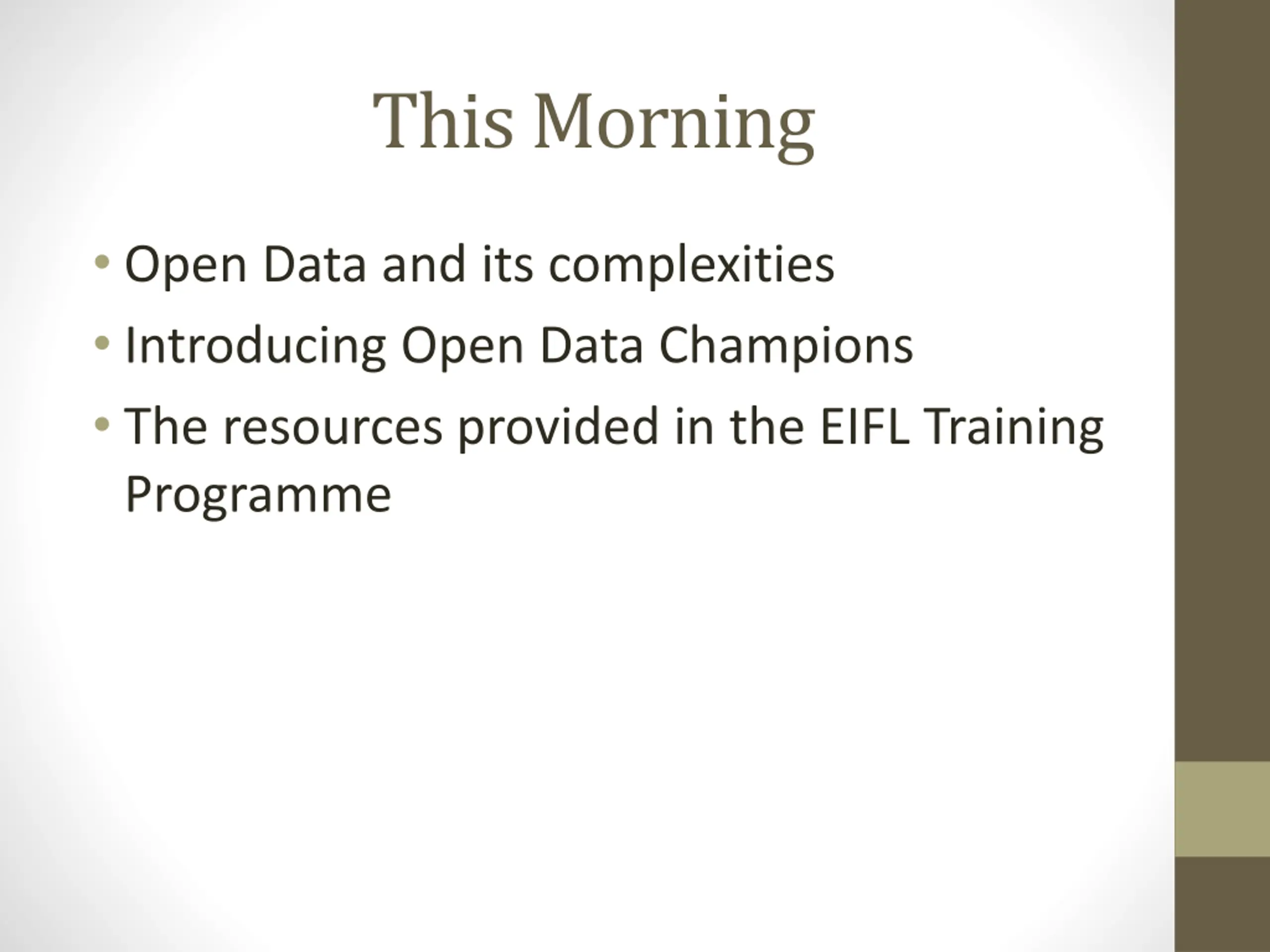 This Morning

• Open Data and its complexities
• Introducing Open Data Champions
• The resources provided in the EIFL Training Programme